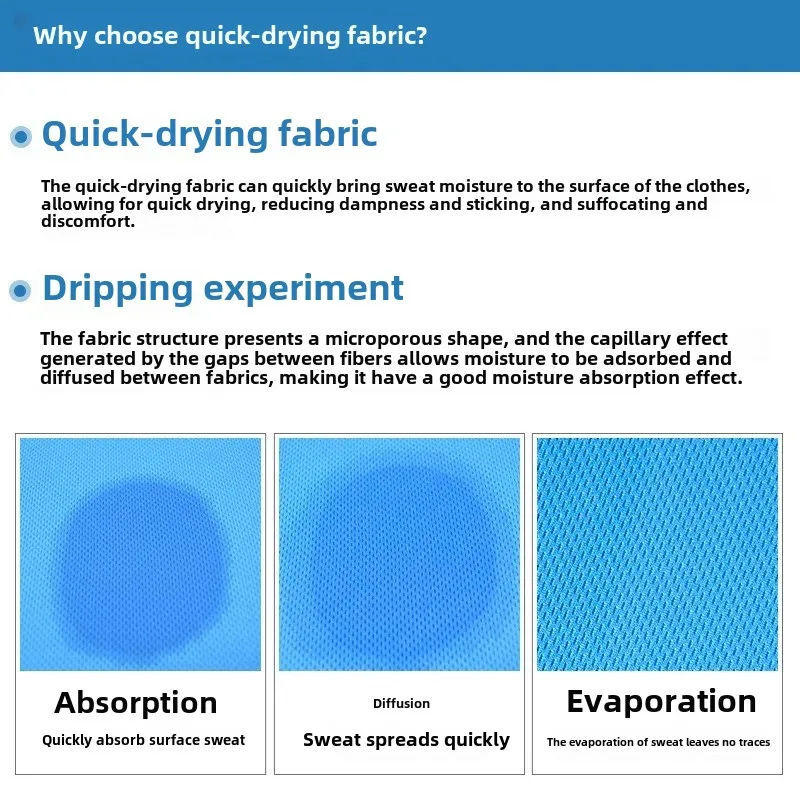 Why choose quick-drying fabric?

Quick-drying fabric

The quick-drying fabric can quickly bring sweat moisture to the surface of the clothes, allowing for quick drying, reducing dampness and sticking, and suffocating and discomfort.

Dripping experiment

The fabric structure presents a microporous shape, and the capillary effect generated by the gaps between fibers allows moisture to be adsorbed and diffused between fabrics, making it have a good moisture absorption effect.

Absorption
Quickly absorb surface sweat

Diffusion
Sweat spreads quickly

Evaporation
The evaporation of sweat leaves no traces